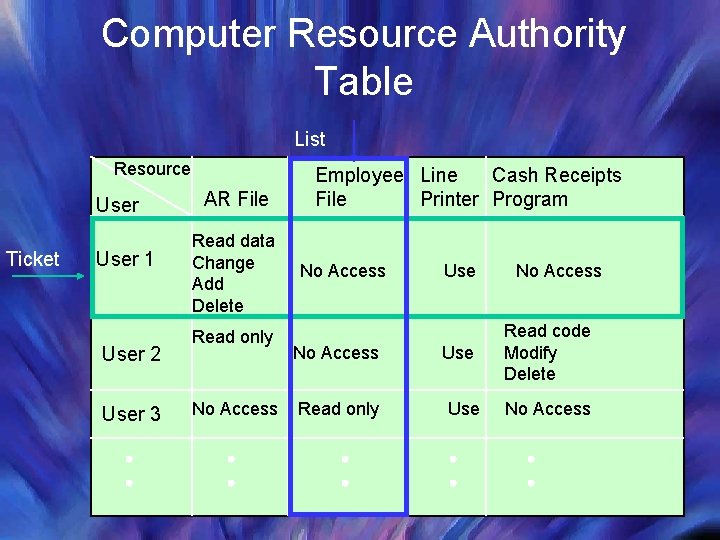 Computer Resource Authority Table

List

Ticket

| Resource / User | AR File | Employee File | Line Printer | Cash Receipts Program |
|---|---|---|---|---|
| User 1 | Read data Change Add Delete | No Access | Use | No Access |
| User 2 | Read only | No Access | Use | Read code Modify Delete |
| User 3 | No Access | Read only | Use | No Access |
| : | : | : | : | : |